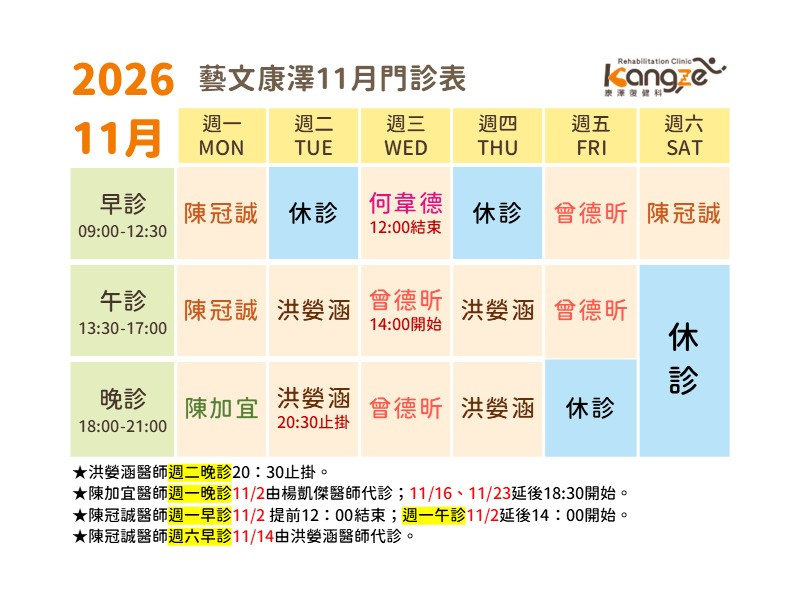 2026 藝文康澤11月門診表

Rehabilitation Clinic
Kangze
康澤復健科

| 11月 | 週一 MON | 週二 TUE | 週三 WED | 週四 THU | 週五 FRI | 週六 SAT |
|---|---|---|---|---|---|---|
| 早診 09:00-12:30 | 陳冠誠 | 休診 | 何韋德 12:00結束 | 休診 | 曾德昕 | 陳冠誠 |
| 午診 13:30-17:00 | 陳冠誠 | 洪嫈涵 | 曾德昕 14:00開始 | 洪嫈涵 | 曾德昕 | 休診 |
| 晚診 18:00-21:00 | 陳加宜 | 洪嫈涵 20:30止掛 | 曾德昕 | 洪嫈涵 | 休診 | |

★洪嫈涵醫師週二晚診20：30止掛。
★陳加宜醫師週一晚診11/2由楊凱傑醫師代診；11/16、11/23延後18:30開始。
★陳冠誠醫師週一早診11/2 提前12：00結束；週一午診11/2延後14：00開始。
★陳冠誠醫師週六早診11/14由洪嫈涵醫師代診。